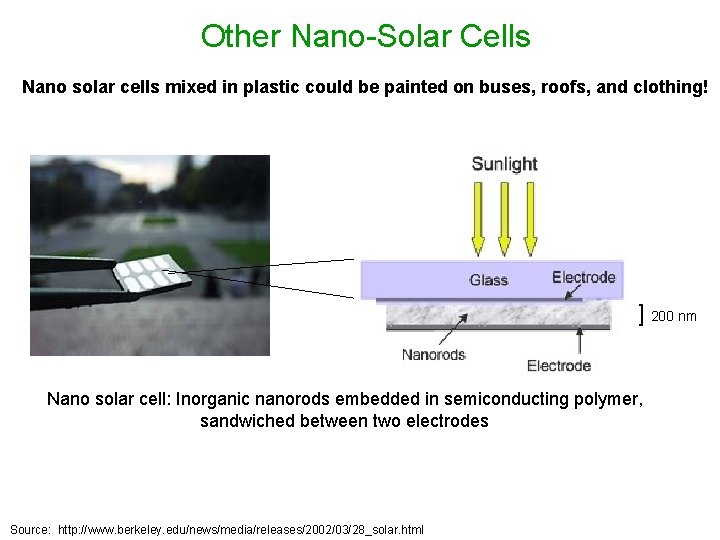 Other Nano-Solar Cells

Nano solar cells mixed in plastic could be painted on buses, roofs, and clothing!

Sunlight

Glass

Electrode

] 200 nm

Nanorods

Electrode

Nano solar cell: Inorganic nanorods embedded in semiconducting polymer, sandwiched between two electrodes

Source: http://www.berkeley.edu/news/media/releases/2002/03/28_solar.html